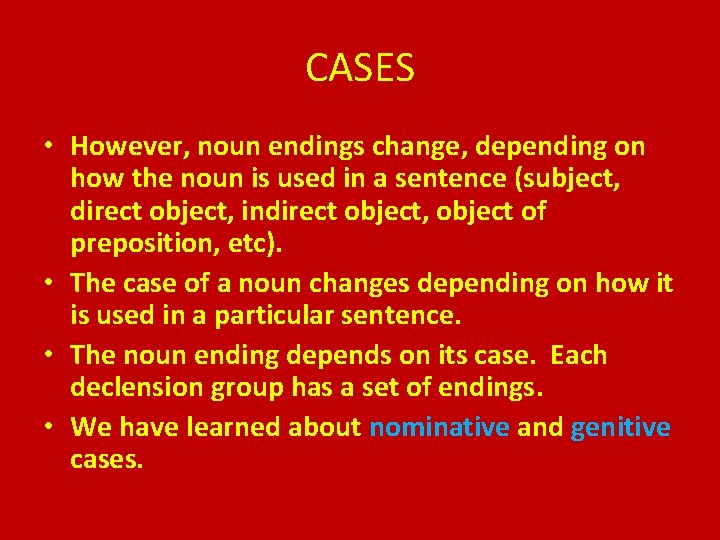 CASES

• However, noun endings change, depending on how the noun is used in a sentence (subject, direct object, indirect object, object of preposition, etc).

• The case of a noun changes depending on how it is used in a particular sentence.

• The noun ending depends on its case. Each declension group has a set of endings.

• We have learned about nominative and genitive cases.